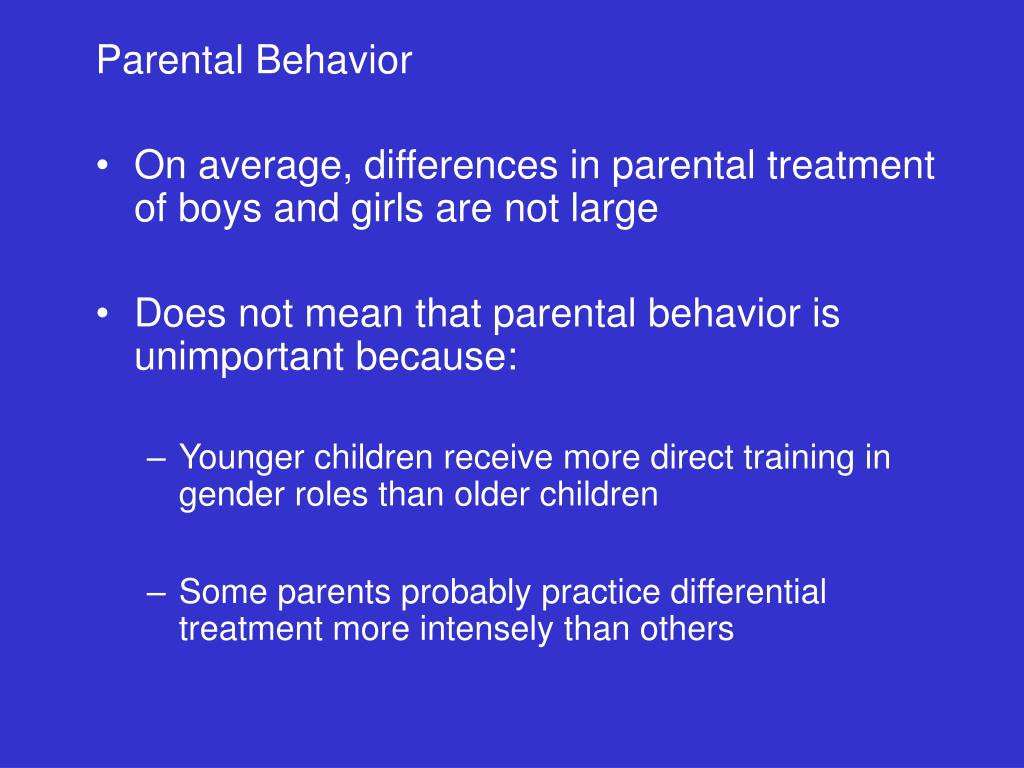 Parental Behavior

• On average, differences in parental treatment of boys and girls are not large

• Does not mean that parental behavior is unimportant because:

– Younger children receive more direct training in gender roles than older children

– Some parents probably practice differential treatment more intensely than others